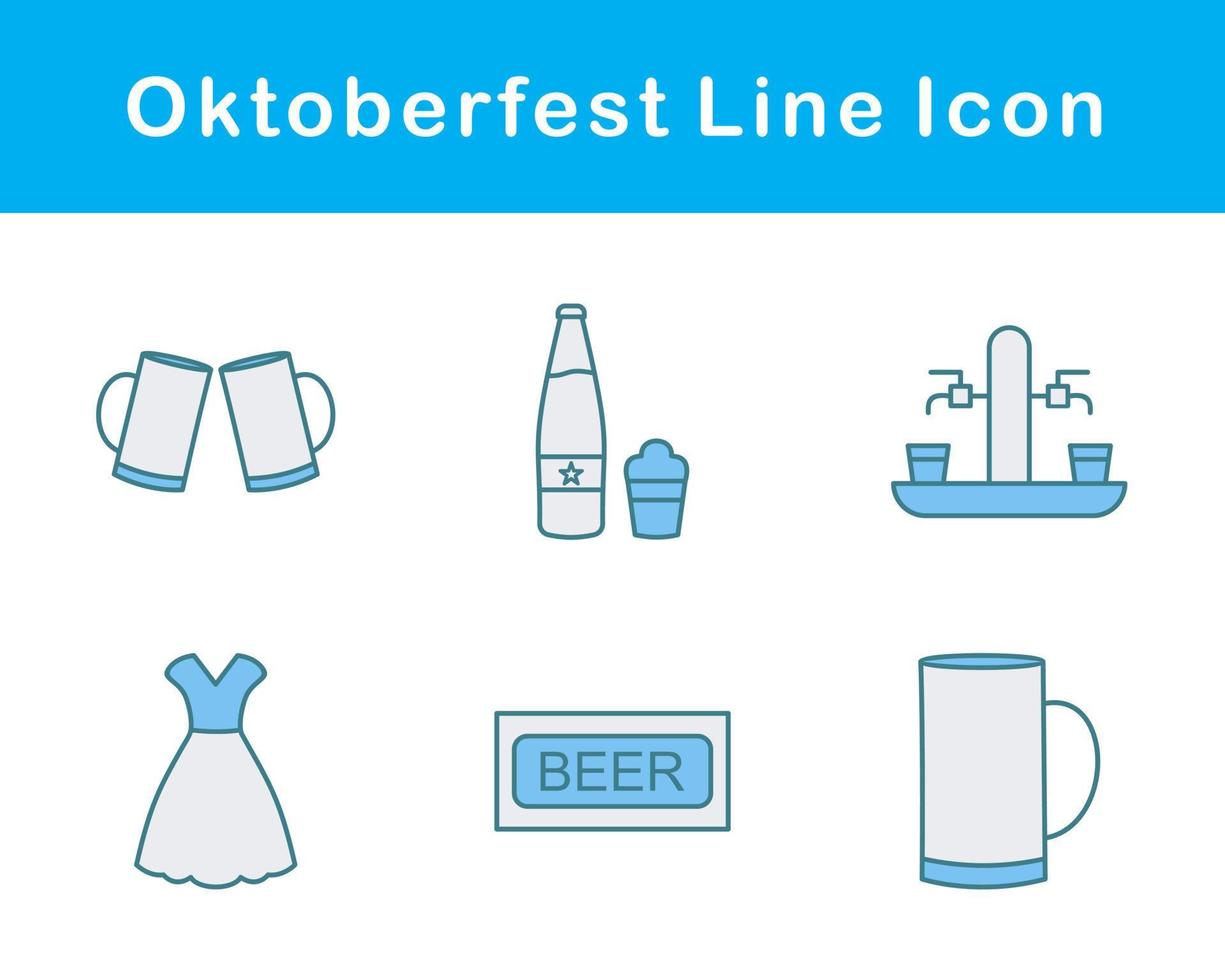 Oktoberfest Line Icon

BEER